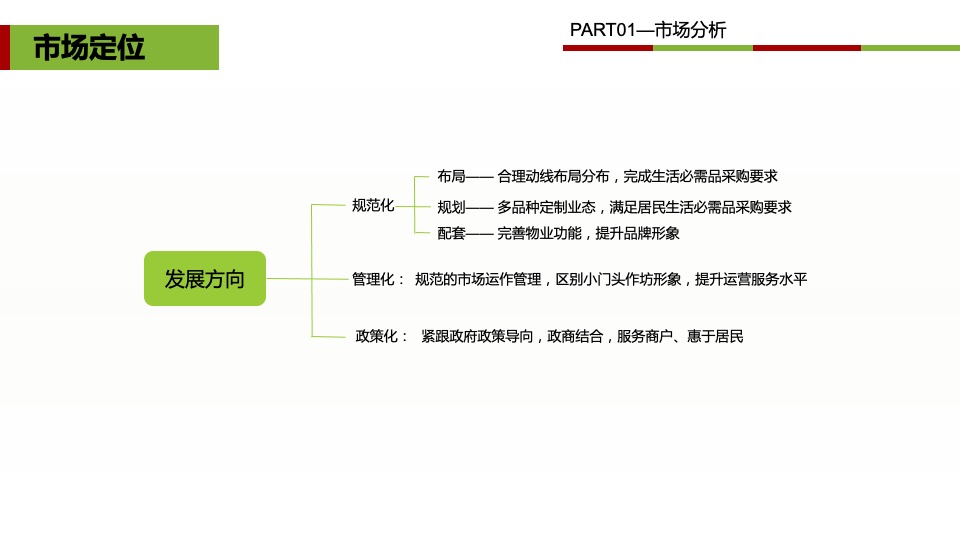 市场定位

PART01—市场分析

发展方向

规范化

布局—— 合理动线布局分布，完成生活必需品采购要求

规划—— 多品种定制业态，满足居民生活必需品采购要求

配套—— 完善物业功能，提升品牌形象

管理化： 规范的市场运作管理，区别小门头作坊形象，提升运营服务水平

政策化： 紧跟政府政策导向，政商结合，服务商户、惠于居民